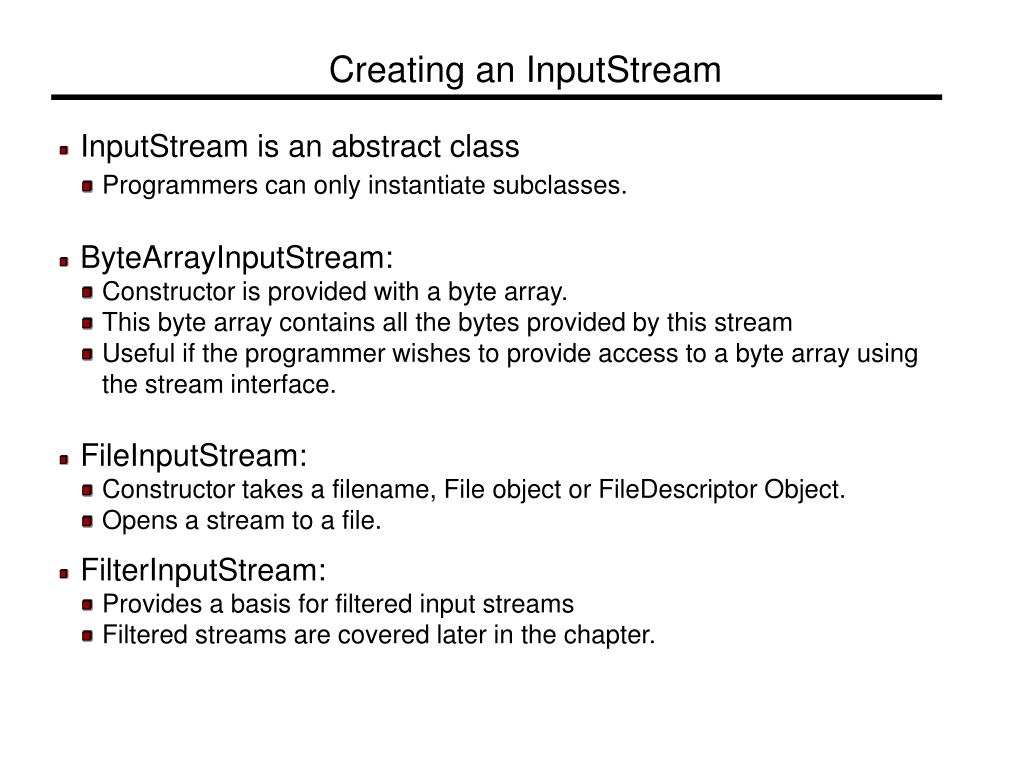 Creating an InputStream

InputStream is an abstract class
Programmers can only instantiate subclasses.

ByteArrayInputStream:
Constructor is provided with a byte array.
This byte array contains all the bytes provided by this stream
Useful if the programmer wishes to provide access to a byte array using the stream interface.

FileInputStream:
Constructor takes a filename, File object or FileDescriptor Object.
Opens a stream to a file.

FilterInputStream:
Provides a basis for filtered input streams
Filtered streams are covered later in the chapter.